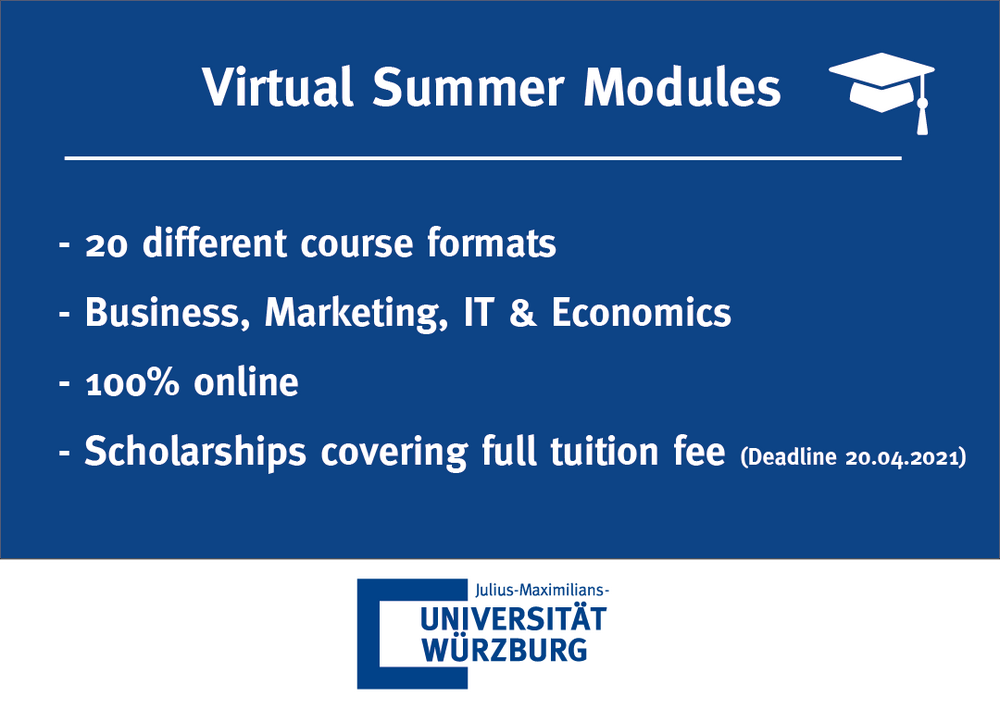 Virtual Summer Modules

- 20 different course formats

- Business, Marketing, IT & Economics

- 100% online

- Scholarships covering full tuition fee (Deadline 20.04.2021)

Julius-Maximilians-
UNIVERSITÄT
WÜRZBURG